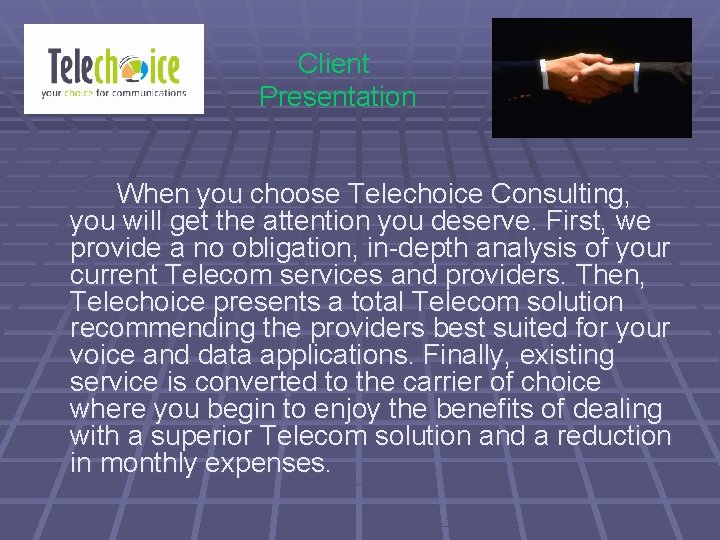 Telechoice
your choice for communications

Client Presentation

When you choose Telechoice Consulting, you will get the attention you deserve. First, we provide a no obligation, in-depth analysis of your current Telecom services and providers. Then, Telechoice presents a total Telecom solution recommending the providers best suited for your voice and data applications. Finally, existing service is converted to the carrier of choice where you begin to enjoy the benefits of dealing with a superior Telecom solution and a reduction in monthly expenses.